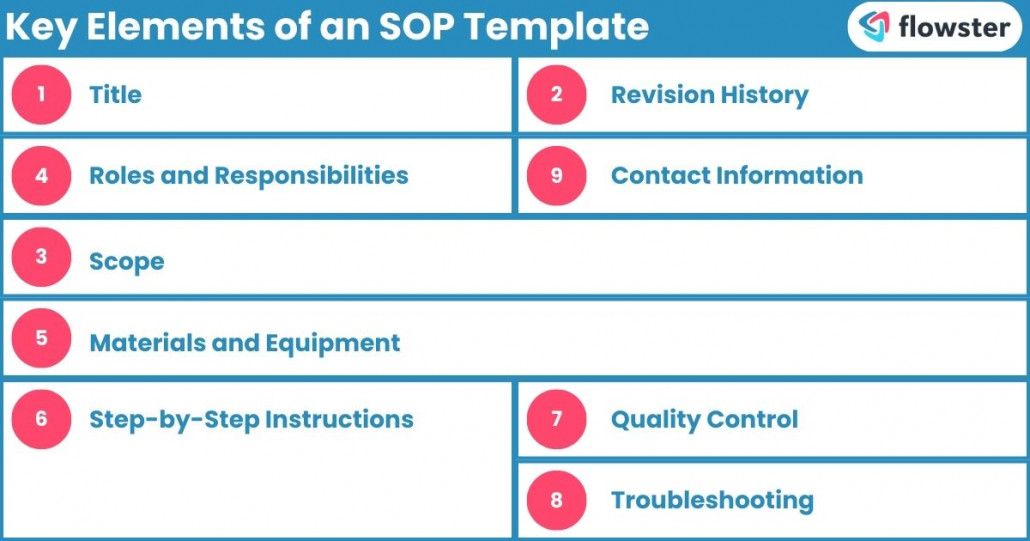 Key Elements of an SOP Template

flowster

1 Title

2 Revision History

4 Roles and Responsibilities

9 Contact Information

3 Scope

5 Materials and Equipment

6 Step-by-Step Instructions

7 Quality Control

8 Troubleshooting